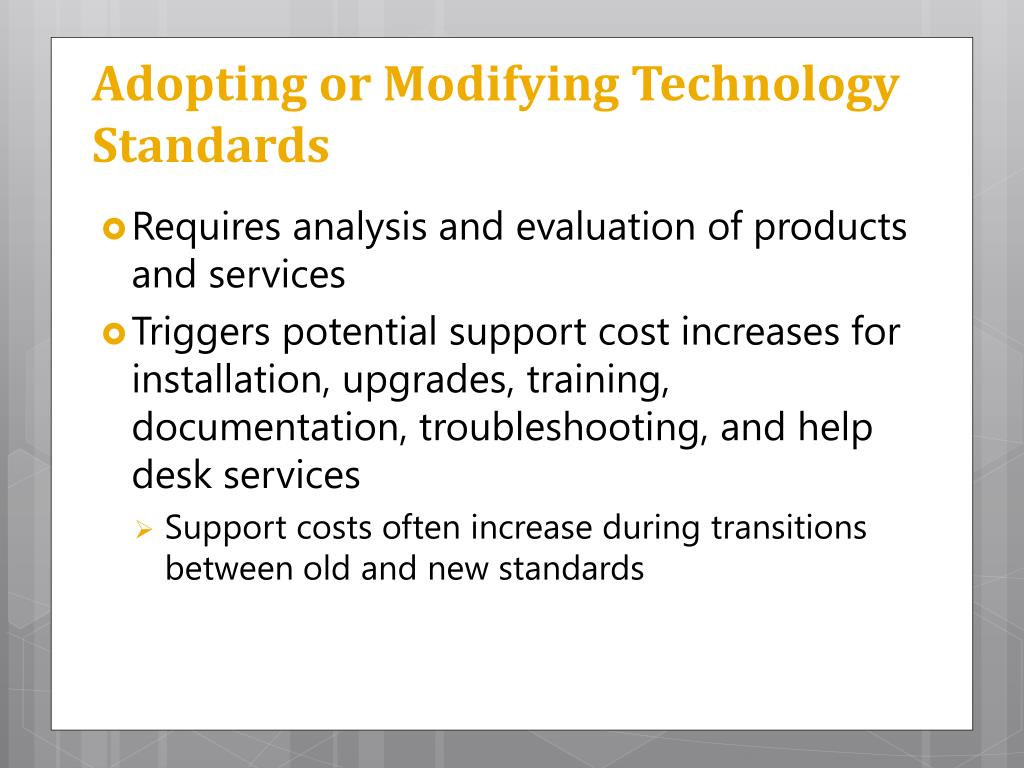 Adopting or Modifying Technology Standards

Requires analysis and evaluation of products and services

Triggers potential support cost increases for installation, upgrades, training, documentation, troubleshooting, and help desk services

Support costs often increase during transitions between old and new standards